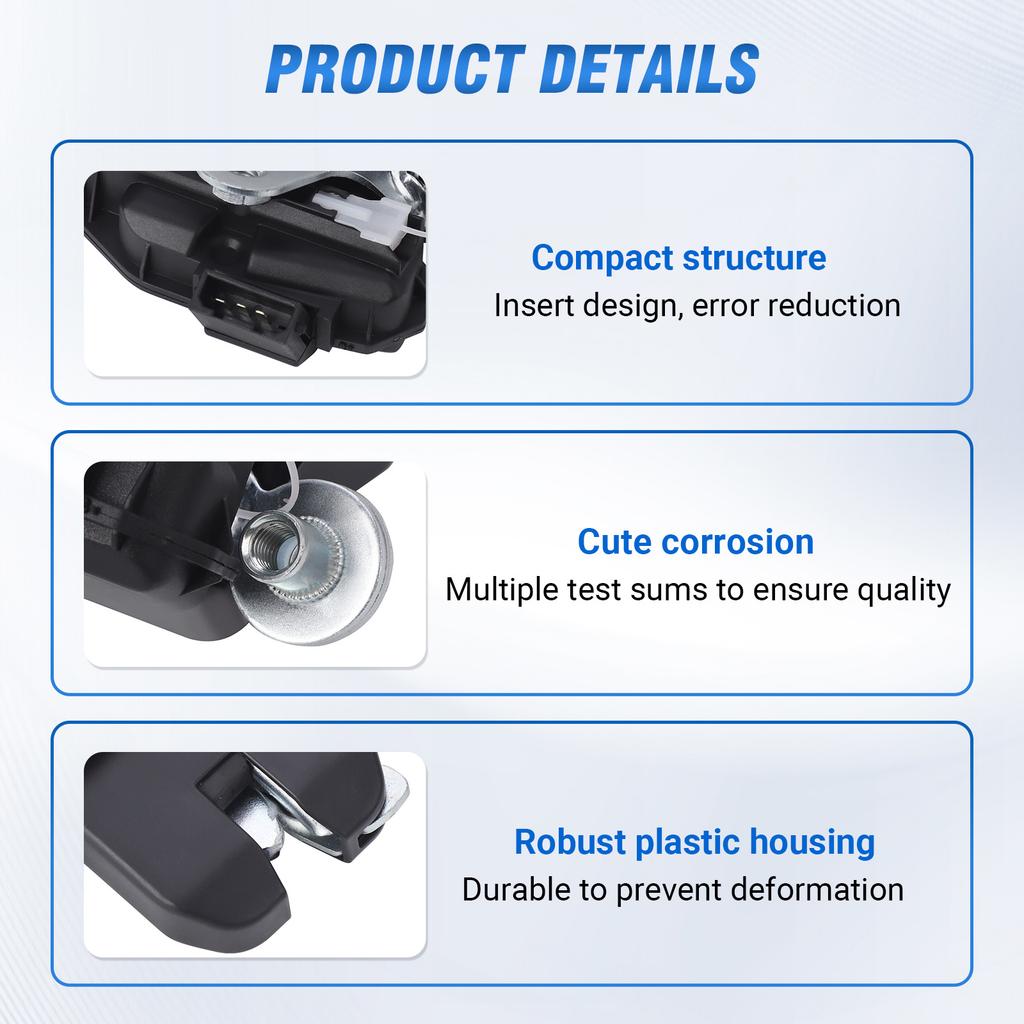 PRODUCT DETAILS

Compact structure
Insert design, error reduction

Cute corrosion
Multiple test sums to ensure quality

Robust plastic housing
Durable to prevent deformation